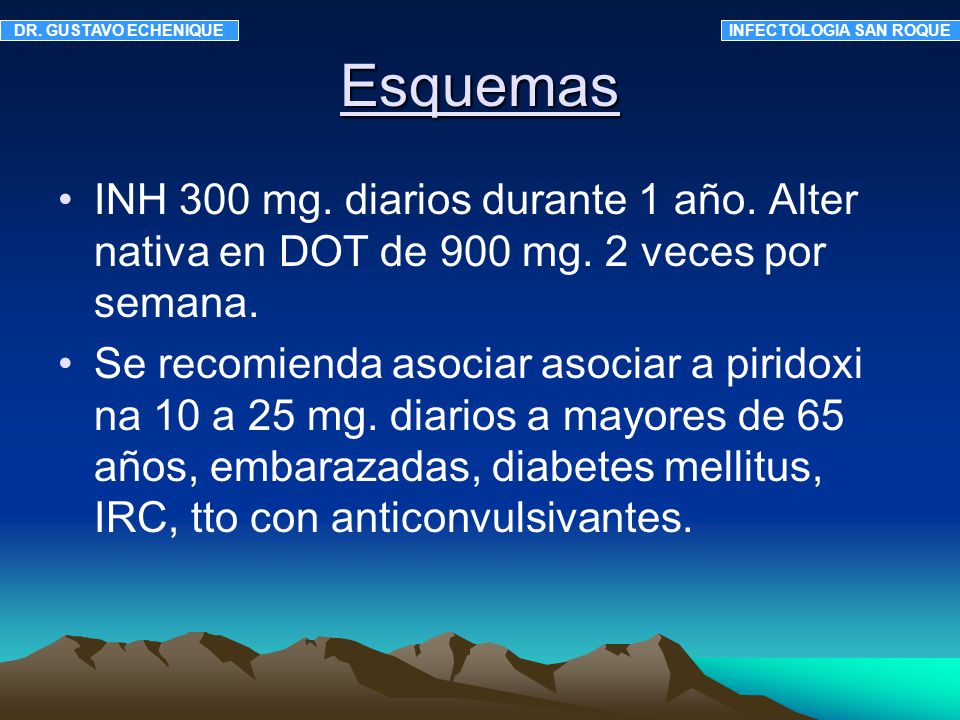 DR. GUSTAVO ECHENIQUE

INFECTOLOGIA SAN ROQUE

Esquemas

• INH 300 mg. diarios durante 1 año. Alter nativa en DOT de 900 mg. 2 veces por semana.

• Se recomienda asociar asociar a piridoxi na 10 a 25 mg. diarios a mayores de 65 años, embarazadas, diabetes mellitus, IRC, tto con anticonvulsivantes.